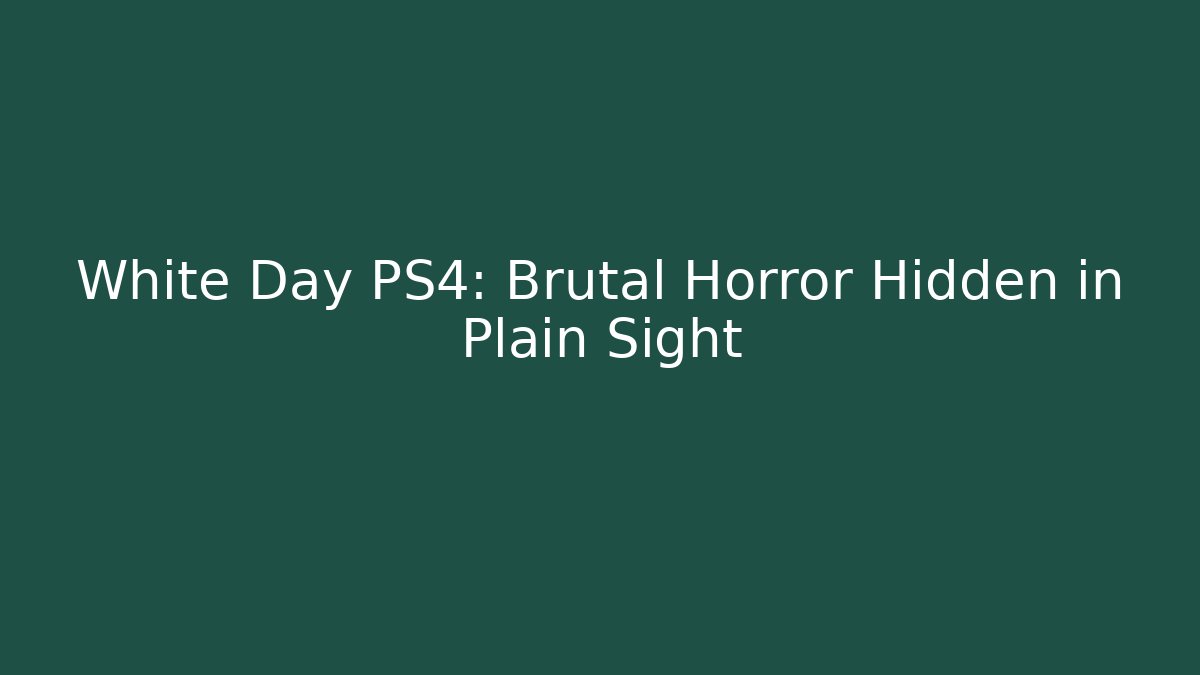 White Day PS4: Brutal Horror Hidden in Plain Sight